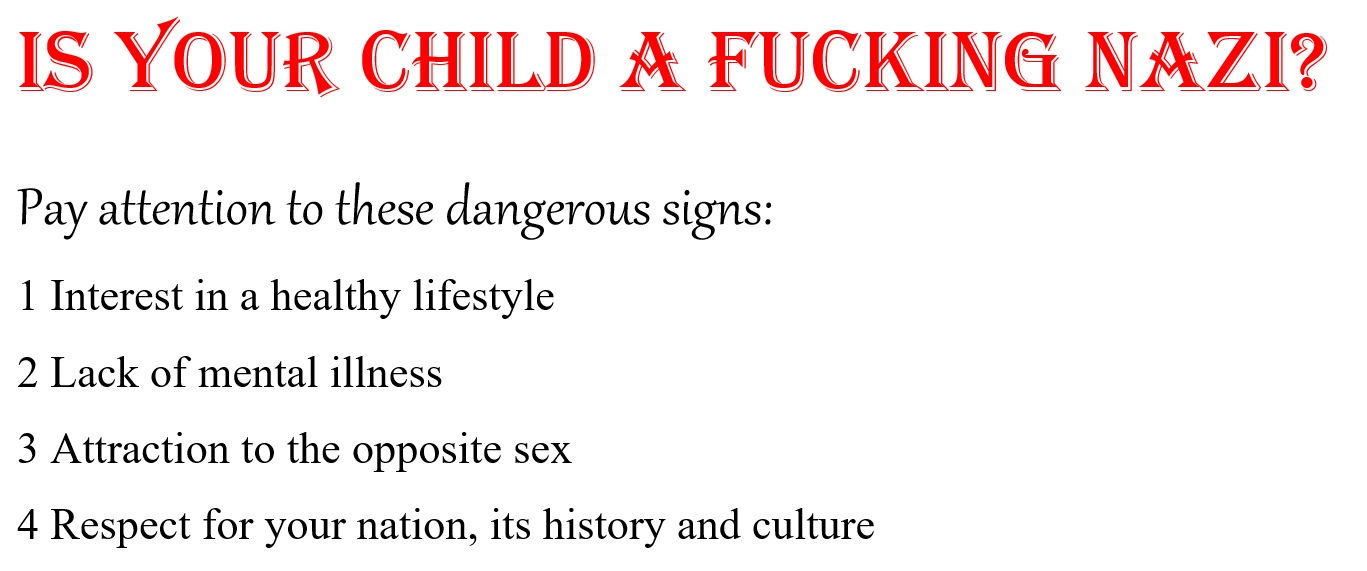 IS YOUR CHILD A FUCKING NAZI?

Pay attention to these dangerous signs:

1 Interest in a healthy lifestyle

2 Lack of mental illness

3 Attraction to the opposite sex

4 Respect for your nation, its history and culture